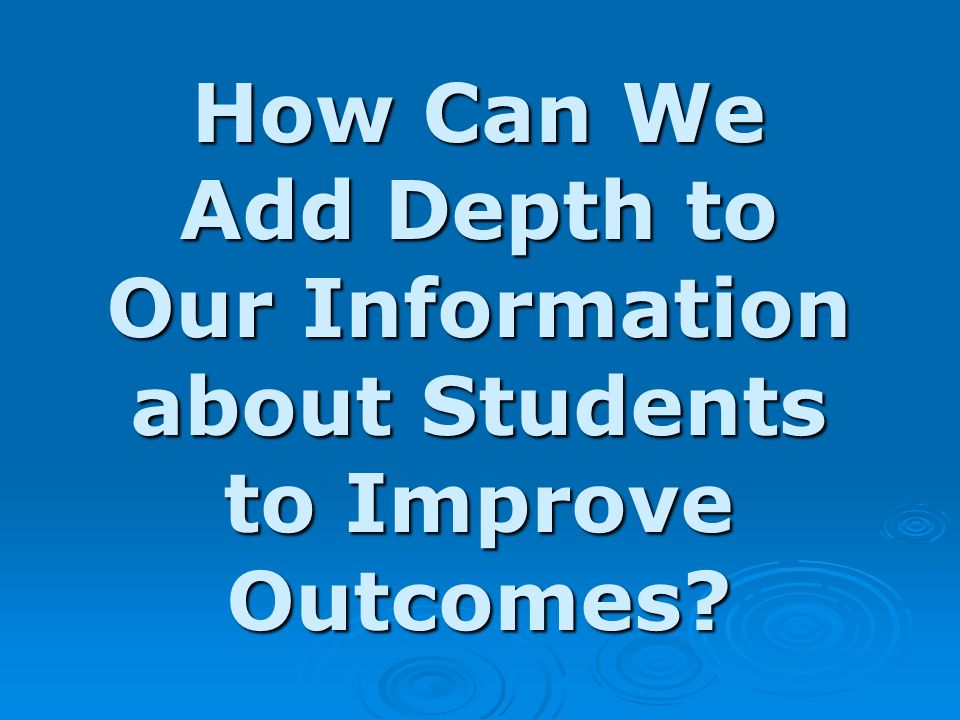 How Can We Add Depth to Our Information about Students to Improve Outcomes?